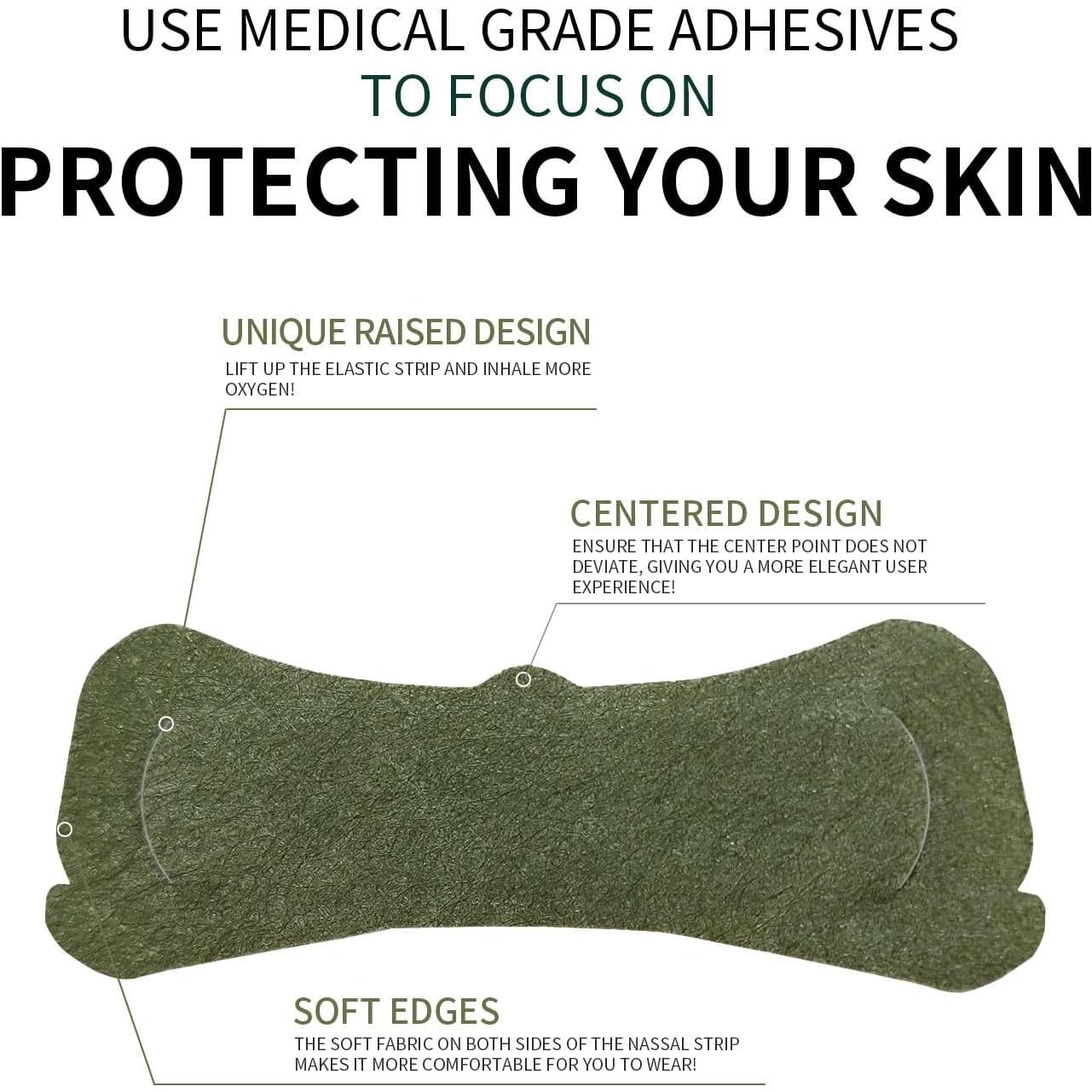 USE MEDICAL GRADE ADHESIVES
TO FOCUS ON
PROTECTING YOUR SKIN

UNIQUE RAISED DESIGN
LIFT UP THE ELASTIC STRIP AND INHALE MORE OXYGEN!

CENTERED DESIGN
ENSURE THAT THE CENTER POINT DOES NOT DEVIATE, GIVING YOU A MORE ELEGANT USER EXPERIENCE!

SOFT EDGES
THE SOFT FABRIC ON BOTH SIDES OF THE NASSAL STRIP MAKES IT MORE COMFORTABLE FOR YOU TO WEAR!